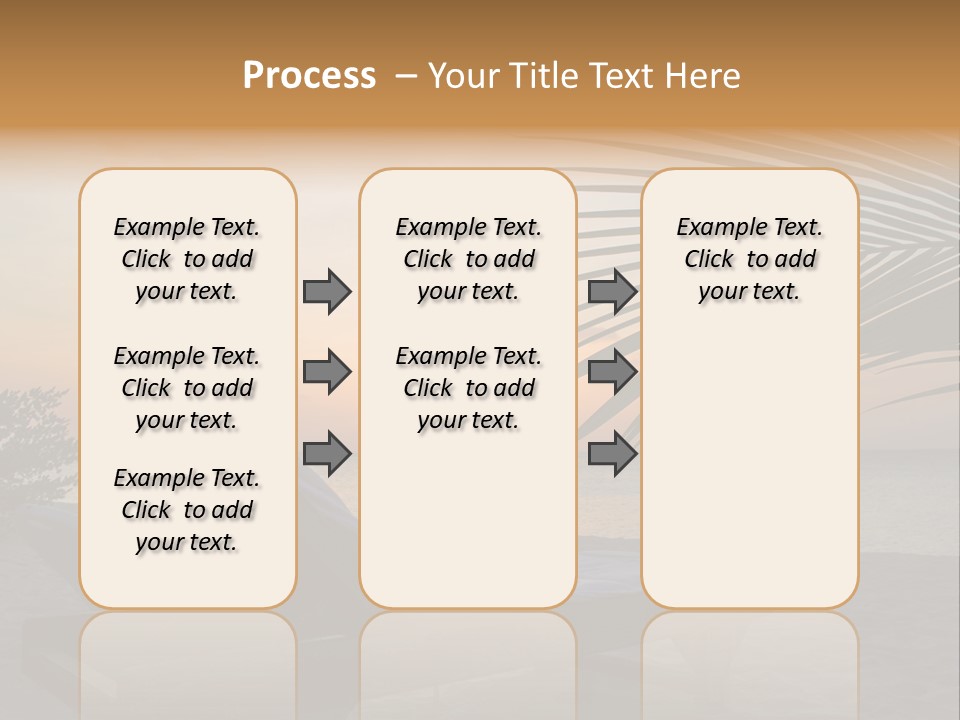 Process – Your Title Text Here

Example Text. Click to add your text.

Example Text. Click to add your text.

Example Text. Click to add your text.

Example Text. Click to add your text.

Example Text. Click to add your text.

Example Text. Click to add your text.